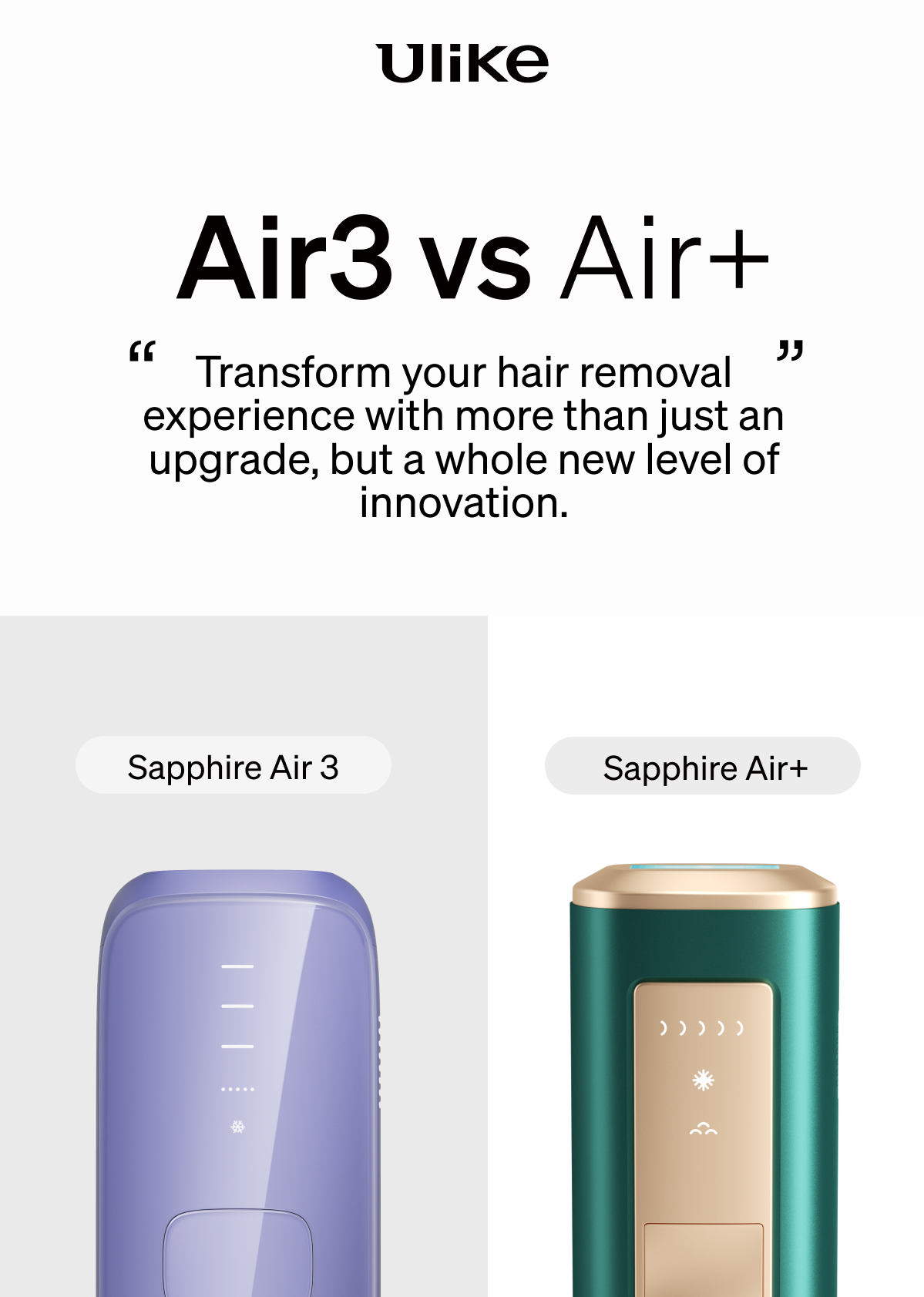 Ulike

Air3 vs Air+

“ Transform your hair removal experience with more than just an upgrade, but a whole new level of innovation. ”

Sapphire Air 3

Sapphire Air+